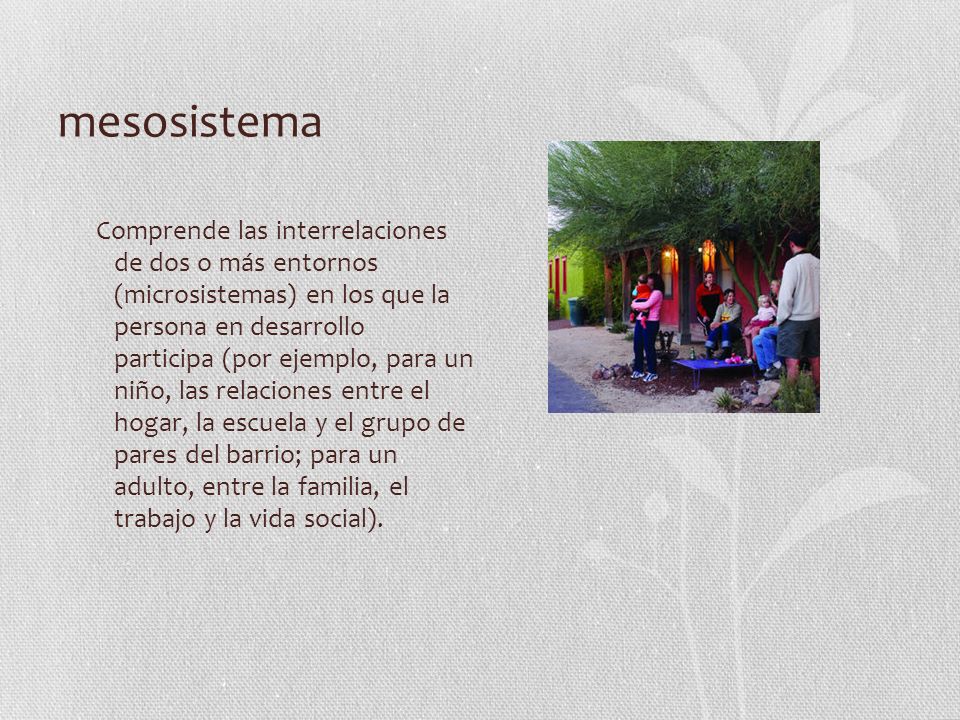 mesosistema

Comprende las interrelaciones de dos o más entornos (microsistemas) en los que la persona en desarrollo participa (por ejemplo, para un niño, las relaciones entre el hogar, la escuela y el grupo de pares del barrio; para un adulto, entre la familia, el trabajo y la vida social).